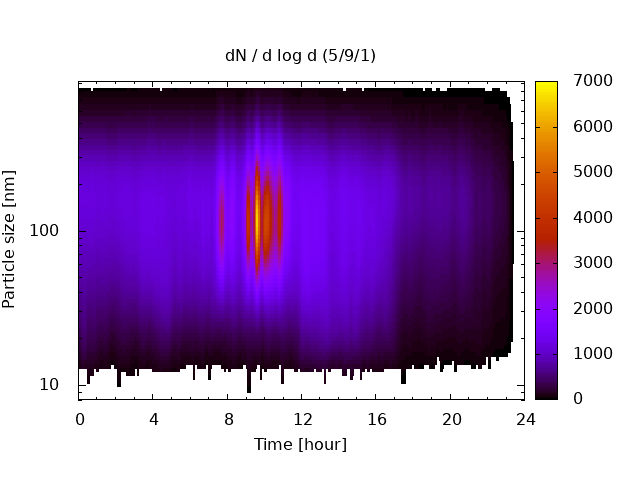 dN / d log d (5/9/1)

Particle size [nm]

100

10

0
4
8
12
16
20
24

Time [hour]

7000
6000
5000
4000
3000
2000
1000
0